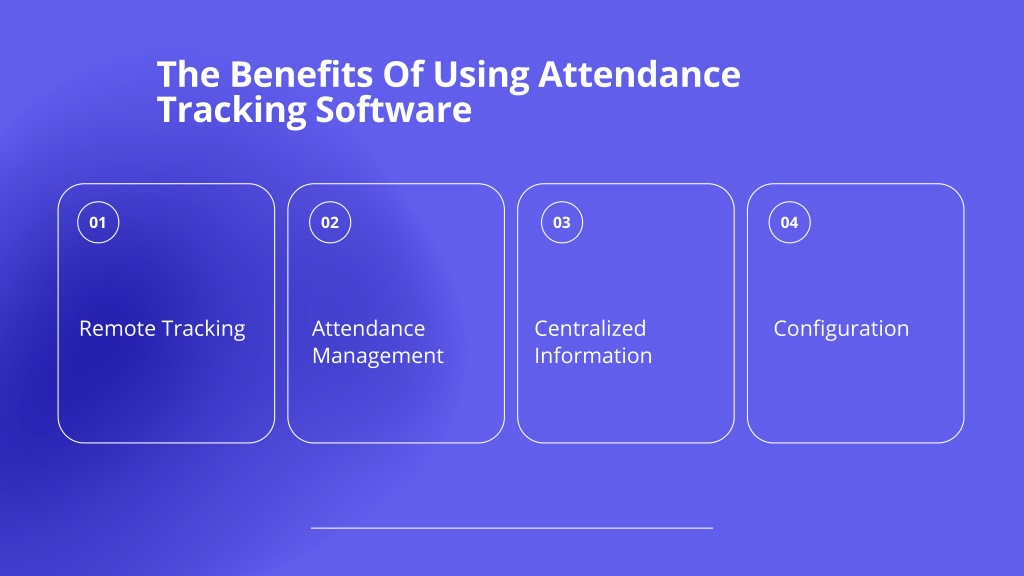 The Benefits Of Using Attendance Tracking Software

01

Remote Tracking

02

Attendance Management

03

Centralized Information

04

Configuration